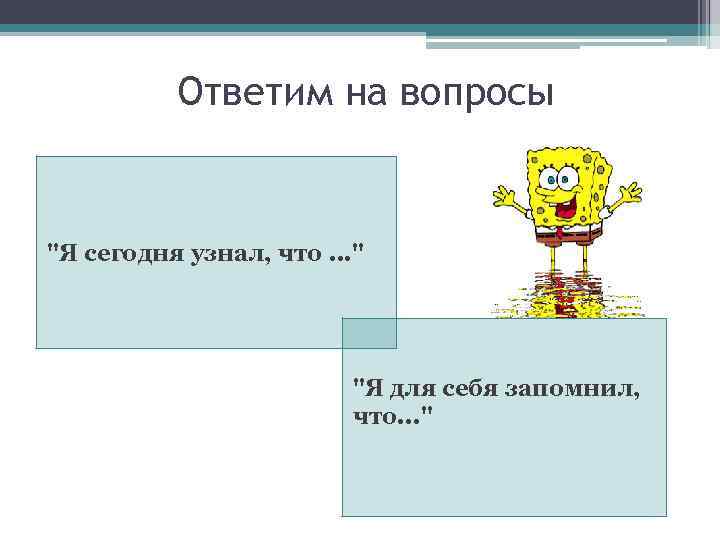 Ответим на вопросы

"Я сегодня узнал, что ..."

"Я для себя запомнил, что..."